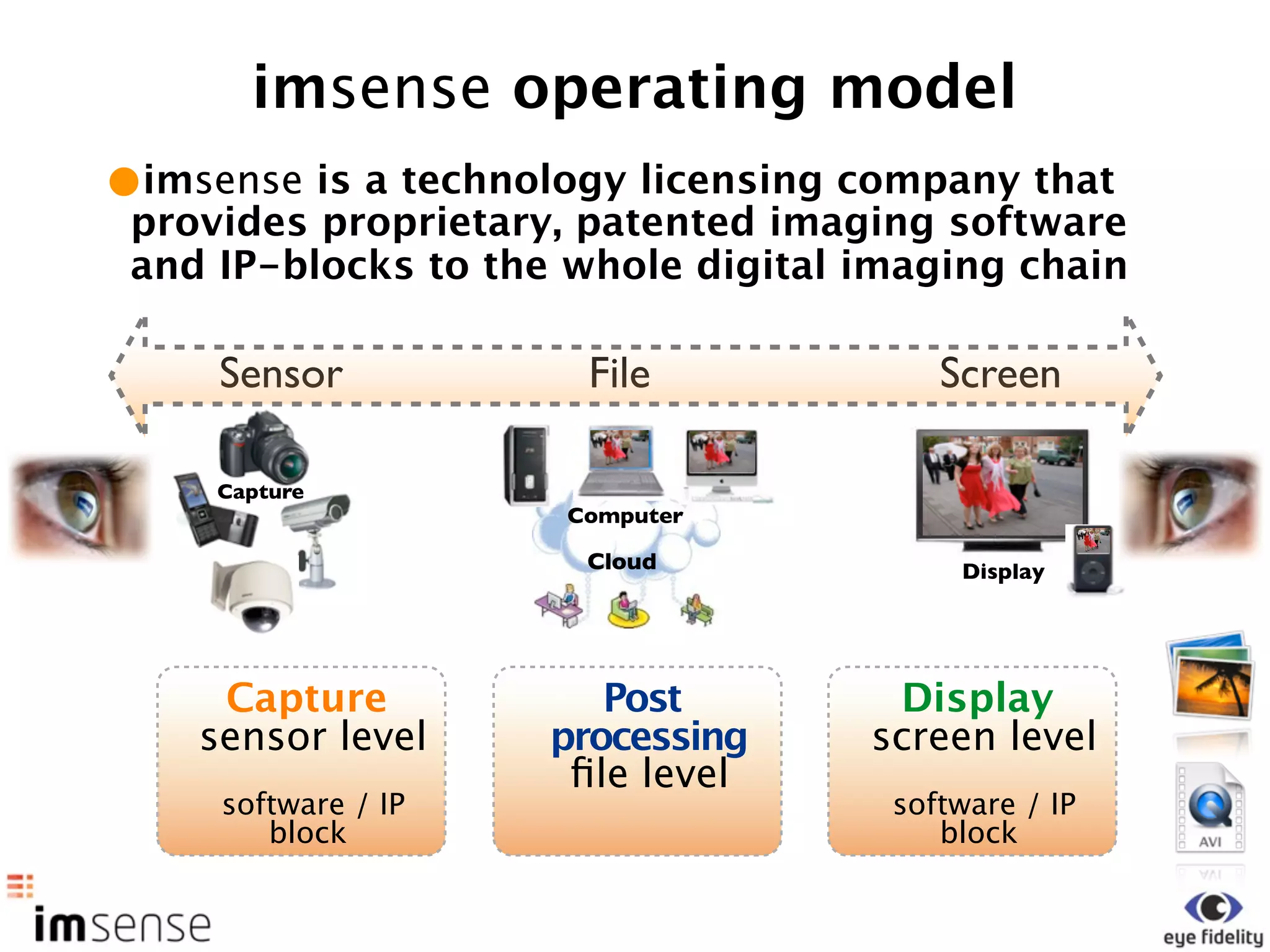 imsense operating model

imsense is a technology licensing company that provides proprietary, patented imaging software and IP-blocks to the whole digital imaging chain

Sensor

File

Screen

Capture

Computer

Cloud

Display

Capture
sensor level

software / IP block

Post processing
file level

Display
screen level

software / IP block

AVI

imsense

eye fidelity